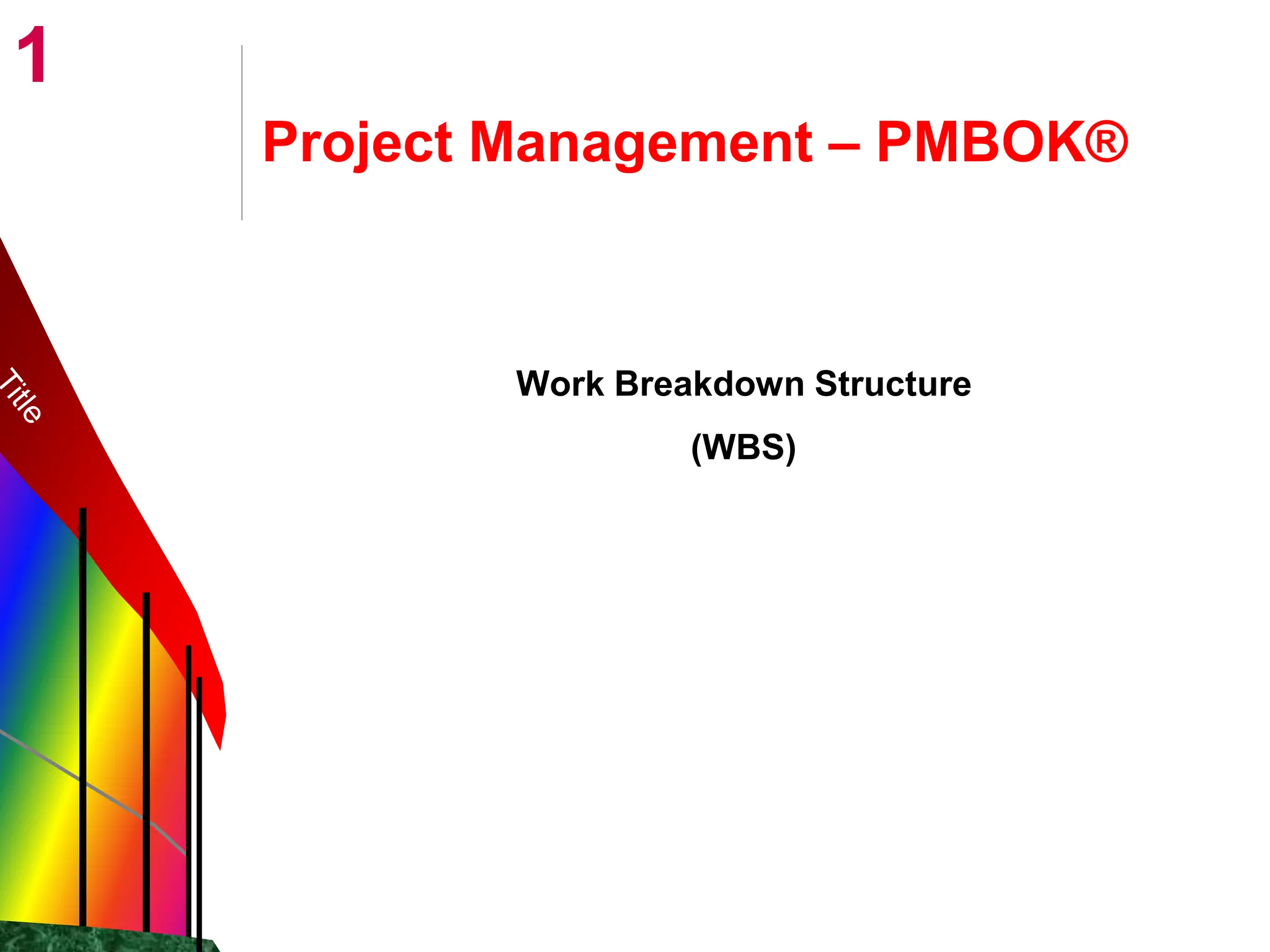 1

Project Management – PMBOK®

Title

Work Breakdown Structure

(WBS)